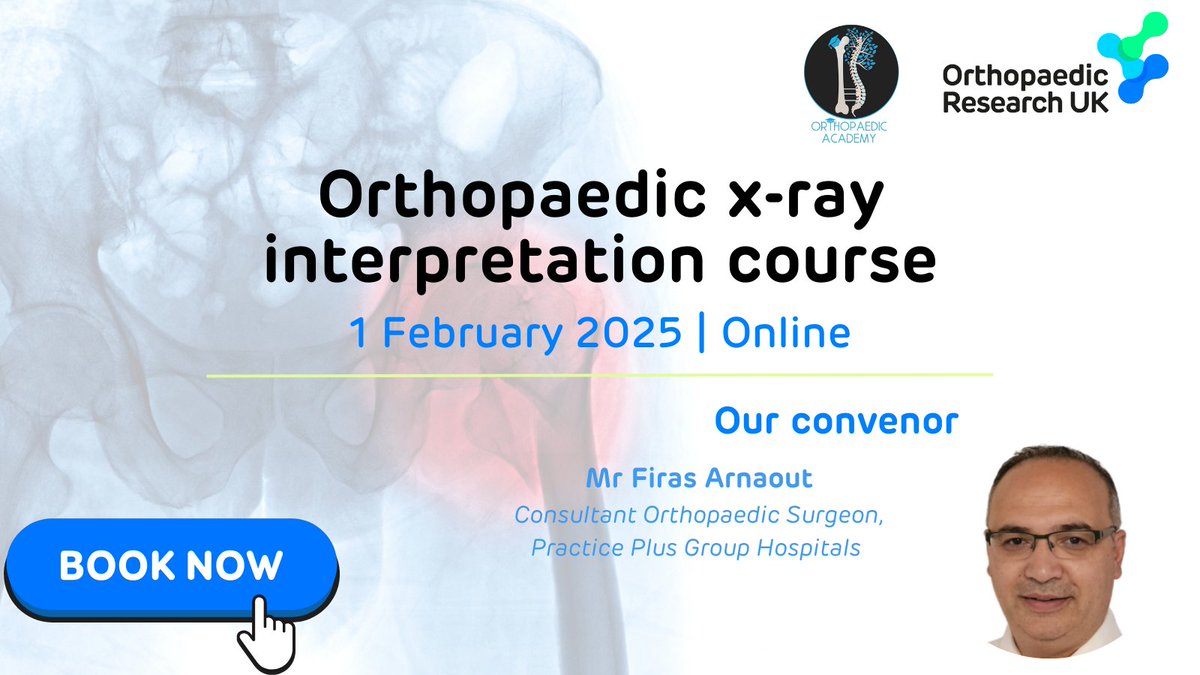 ORTHOPAEDIC ACADEMY

Orthopaedic Research UK

Orthopaedic x-ray interpretation course

1 February 2025 | Online

Our convenor

Mr Firas Arnaout

Consultant Orthopaedic Surgeon, Practice Plus Group Hospitals

BOOK NOW